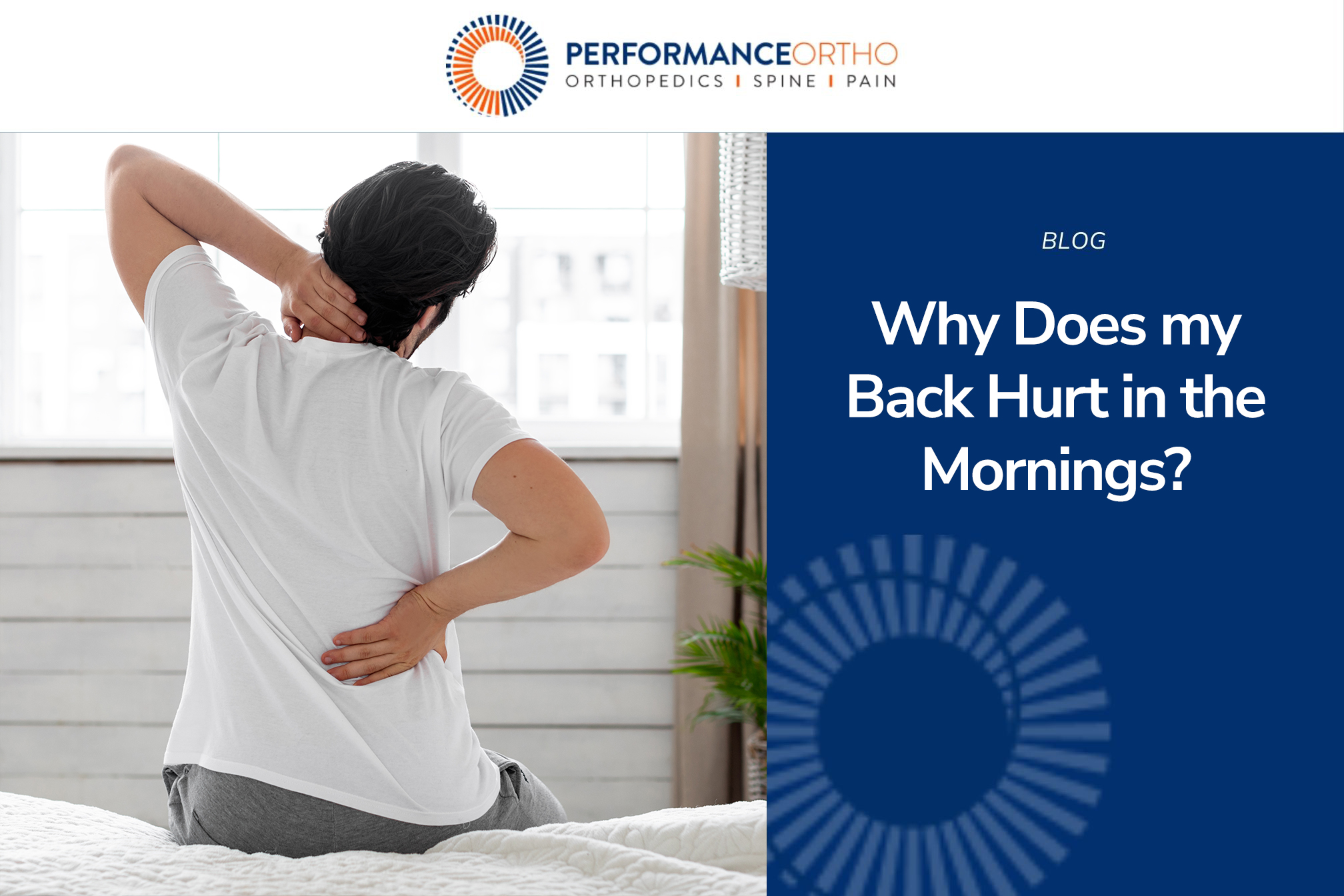 PERFORMANCEORTHO
ORTHOPEDICS | SPINE | PAIN

BLOG

Why Does my Back Hurt in the Mornings?